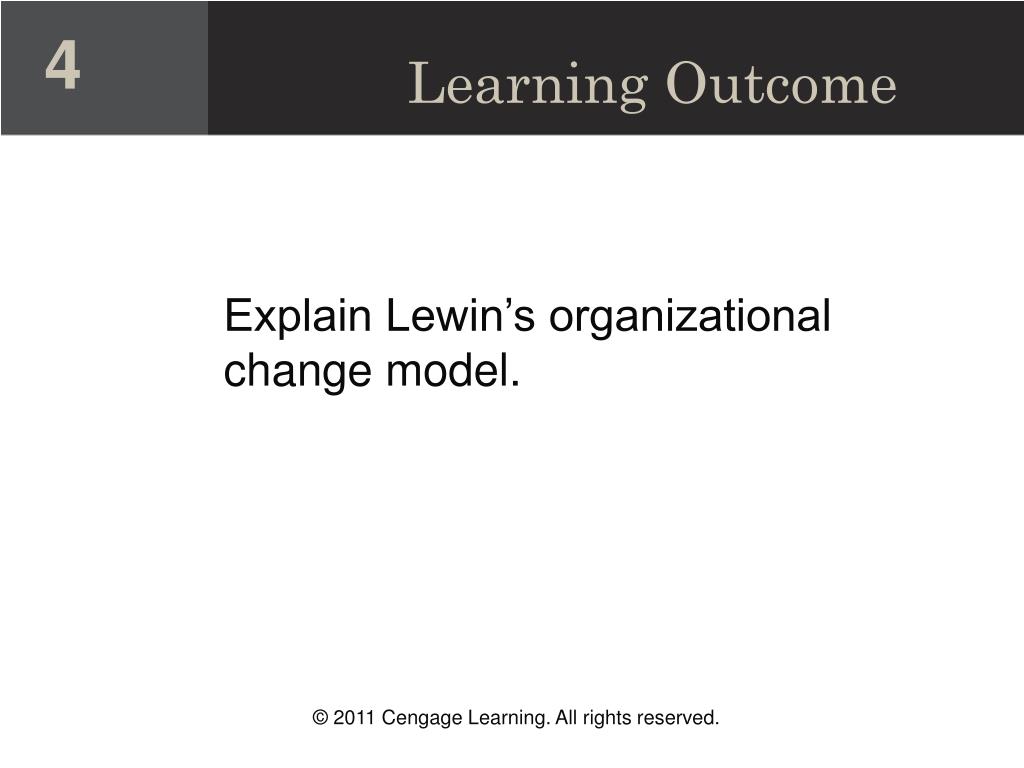 4

Learning Outcome

Explain Lewin’s organizational change model.

© 2011 Cengage Learning. All rights reserved.